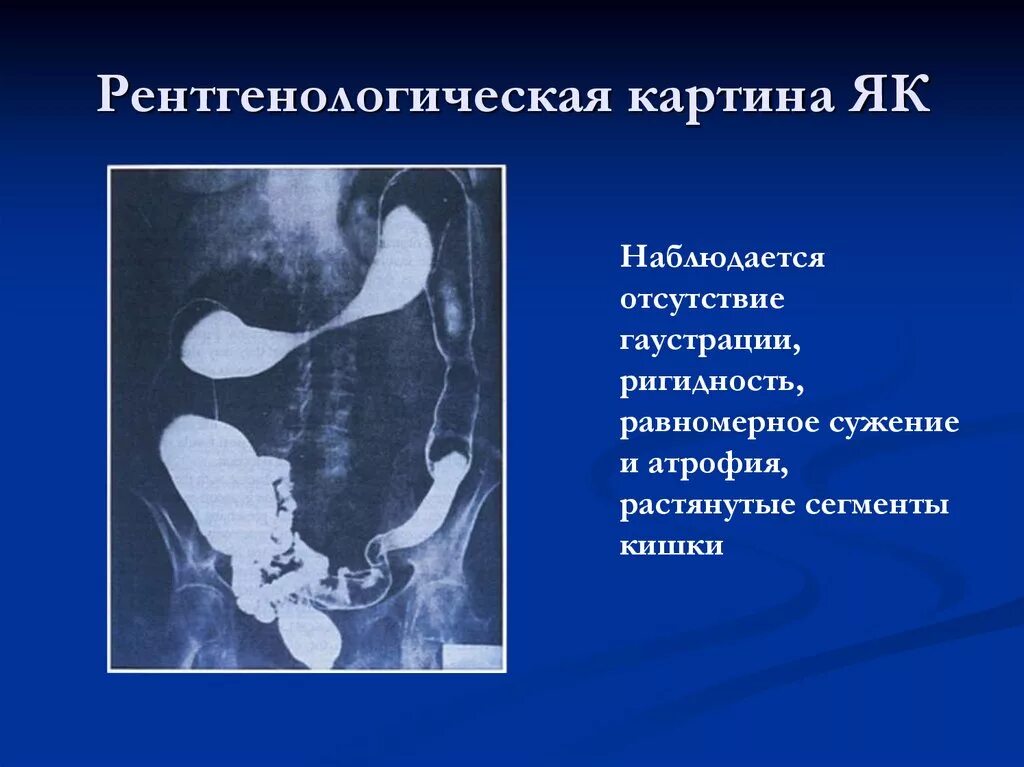 Рентгенологическая картина ЯК

Наблюдается отсутствие гаустрации, ригидность, равномерное сужение и атрофия, растянутые сегменты кишки